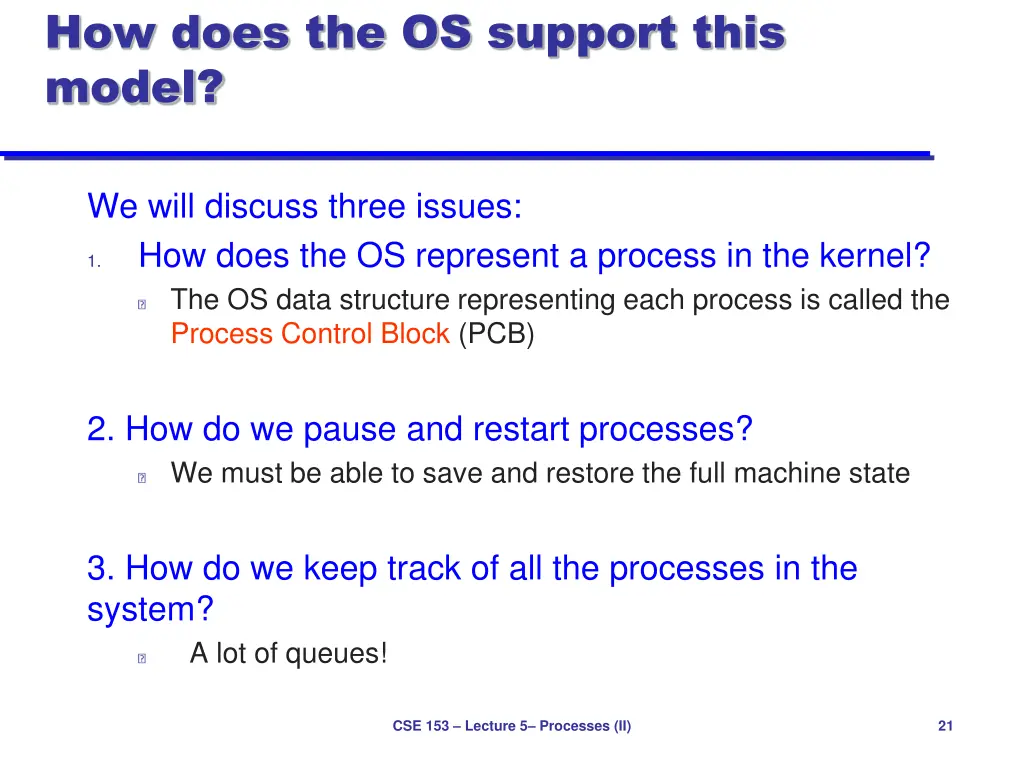 How does the OS support this model?

We will discuss three issues:

1. How does the OS represent a process in the kernel?

The OS data structure representing each process is called the Process Control Block (PCB)

2. How do we pause and restart processes?

We must be able to save and restore the full machine state

3. How do we keep track of all the processes in the system?

A lot of queues!

CSE 153 – Lecture 5– Processes (II)

21